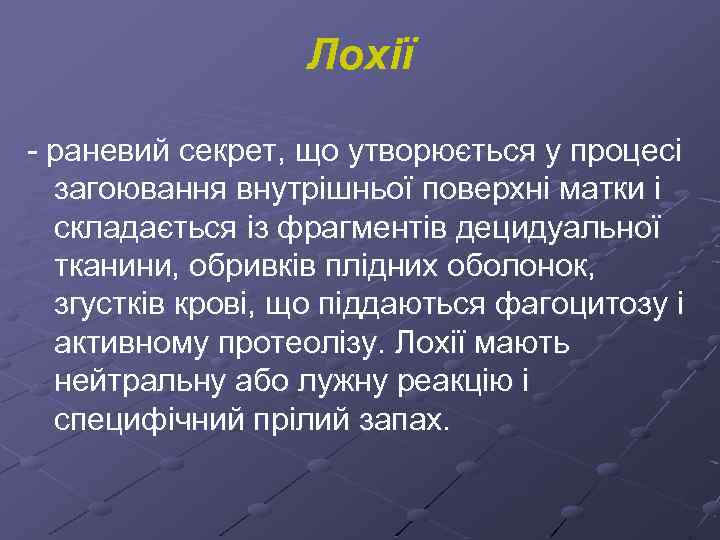 Лохії

- раневий секрет, що утворюється у процесі загоювання внутрішньої поверхні матки і складається із фрагментів децидуальної тканини, обривків плідних оболонок, згустків крові, що піддаються фагоцитозу і активному протеолізу. Лохії мають нейтральну або лужну реакцію і специфічний прілий запах.